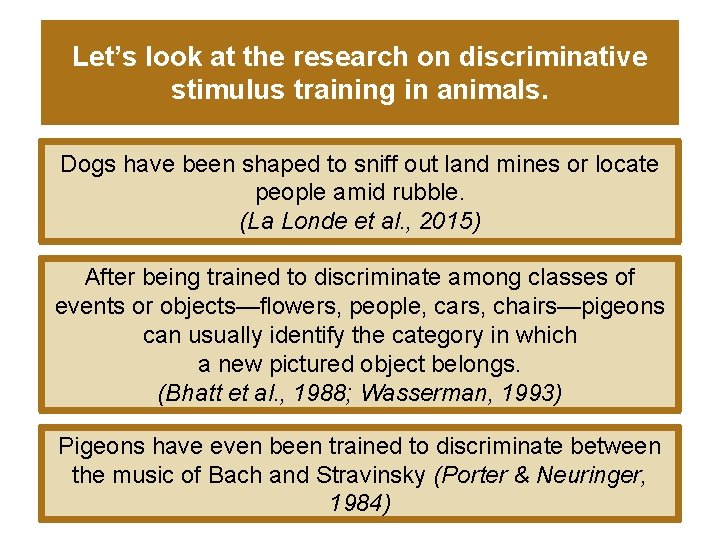 Let's look at the research on discriminative stimulus training in animals.

Dogs have been shaped to sniff out land mines or locate people amid rubble.
(La Londe et al., 2015)

After being trained to discriminate among classes of events or objects—flowers, people, cars, chairs—pigeons can usually identify the category in which a new pictured object belongs.
(Bhatt et al., 1988; Wasserman, 1993)

Pigeons have even been trained to discriminate between the music of Bach and Stravinsky (Porter & Neuringer, 1984)